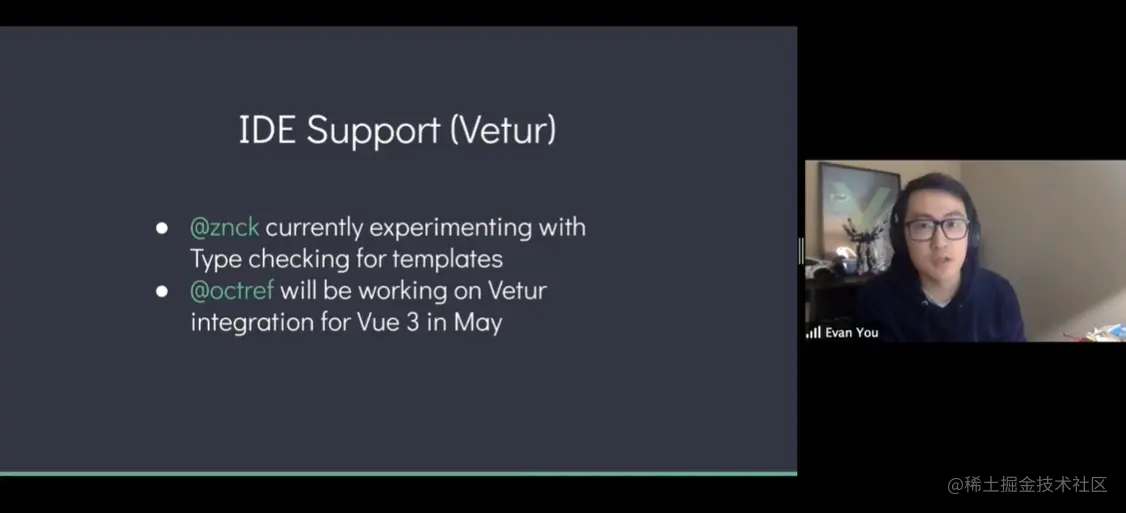 IDE Support (Vetur)

● @znck currently experimenting with Type checking for templates
● @octref will be working on Vetur integration for Vue 3 in May

Evan You

@稀土掘金技术社区